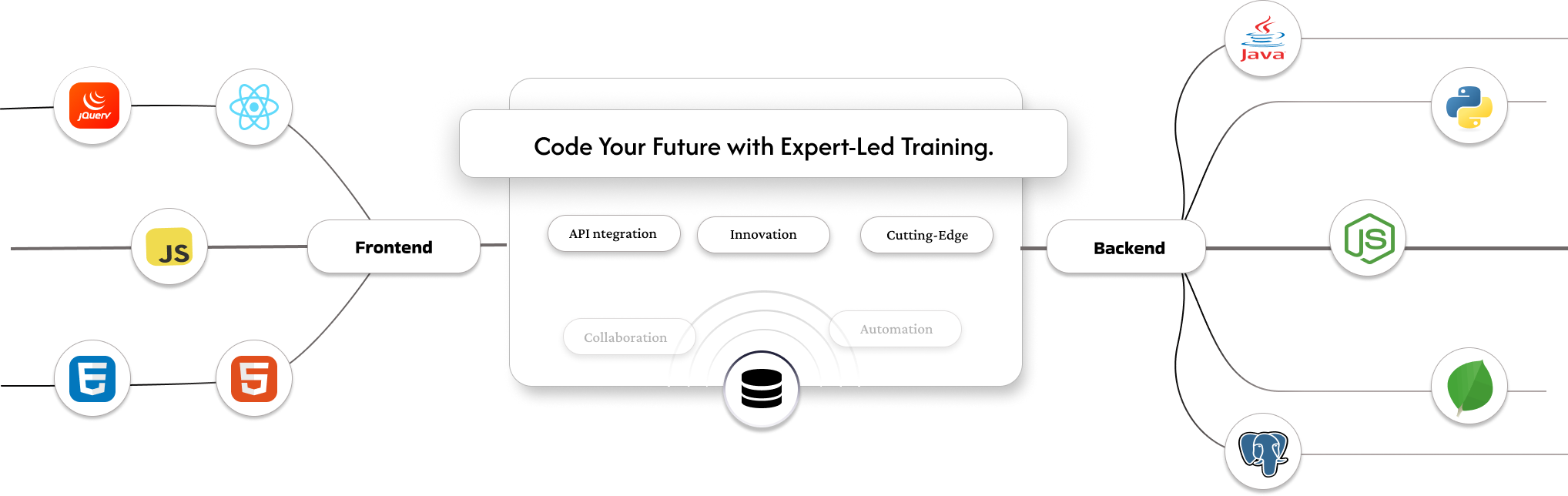 jQuery

JS

Frontend

Code Your Future with Expert-Led Training.

API ntegration

Innovation

Cutting-Edge

Collaboration

Automation

Backend

Java

JS